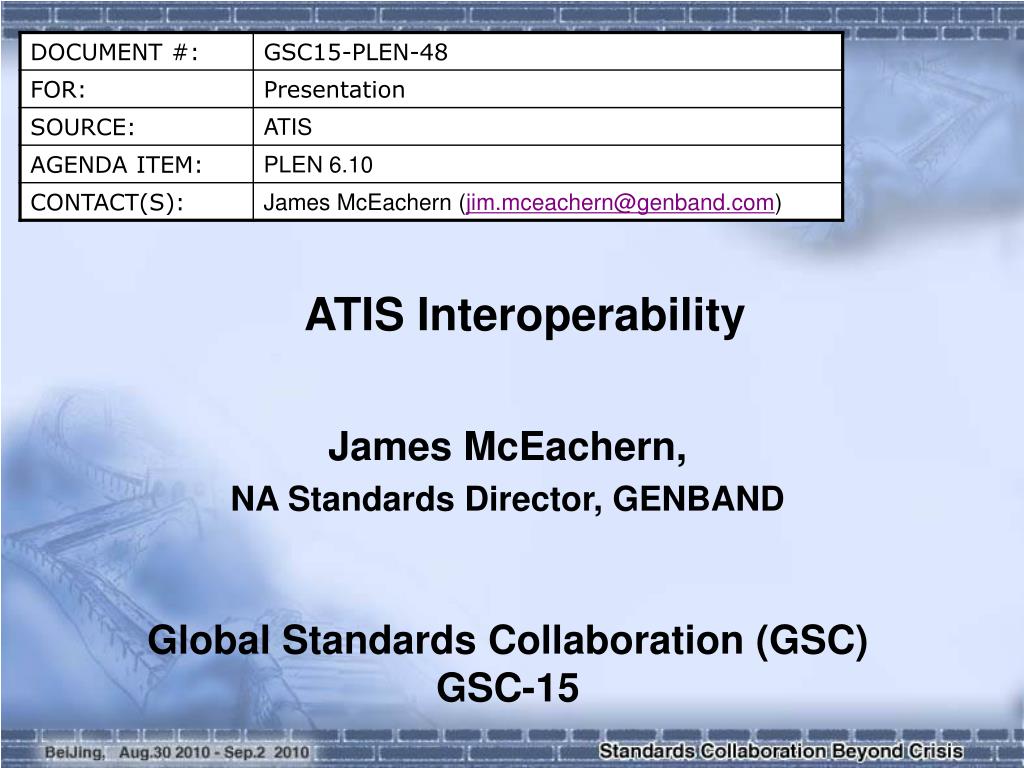 | DOCUMENT #: | GSC15-PLEN-48 |
|---|---|
| FOR: | Presentation |
| SOURCE: | ATIS |
| AGENDA ITEM: | PLEN 6.10 |
| CONTACT(S): | James McEachern (jim.mceachern@genband.com) |

ATIS Interoperability

James McEachern,
NA Standards Director, GENBAND

Global Standards Collaboration (GSC)
GSC-15

BeiJing, Aug.30 2010 - Sep.2 2010

Standards Collaboration Beyond Crisis